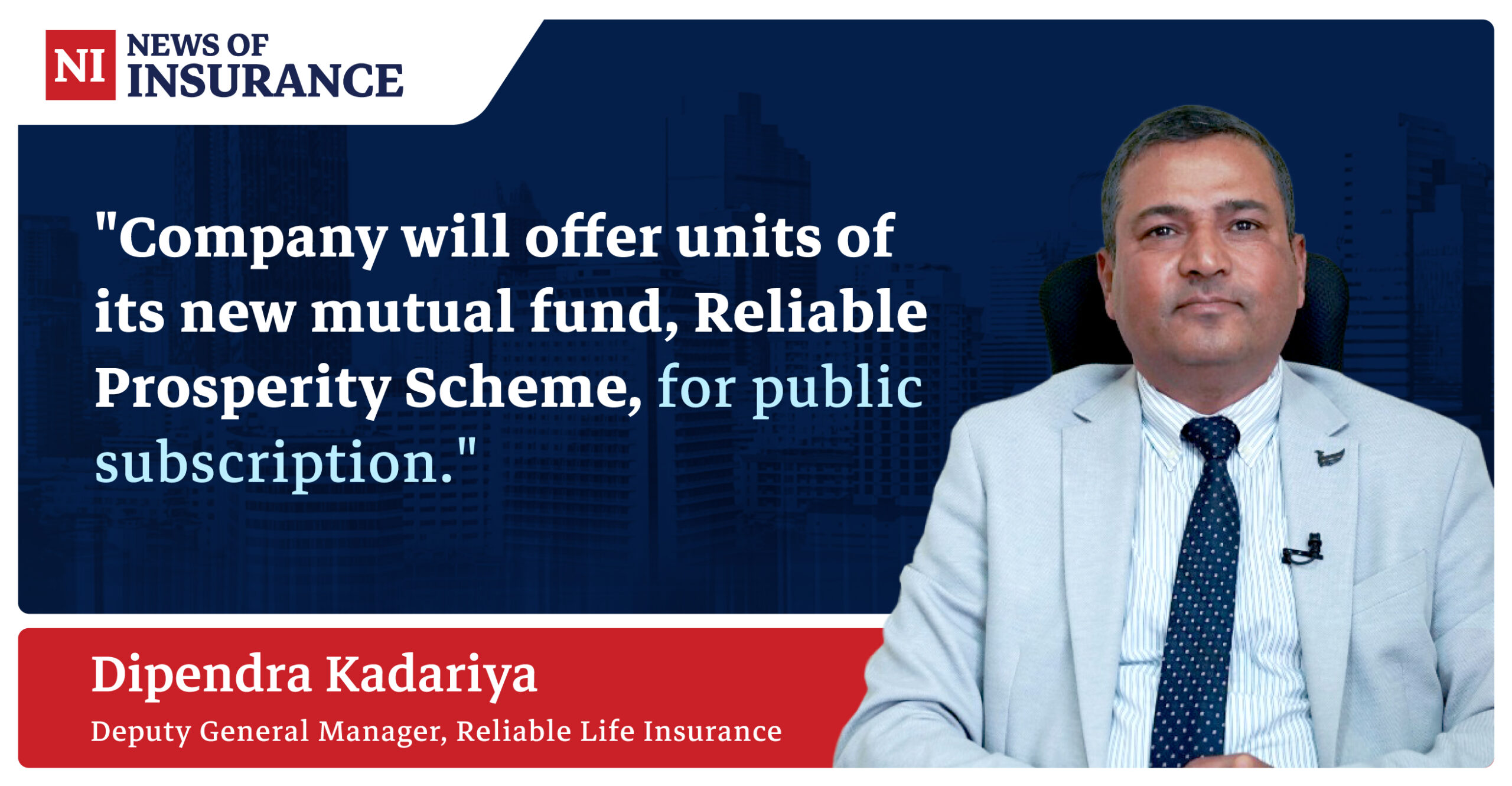 NI NEWS OF INSURANCE

"Company will offer units of its new mutual fund, Reliable Prosperity Scheme, for public subscription."

Dipendra Kadariya
Deputy General Manager, Reliable Life Insurance